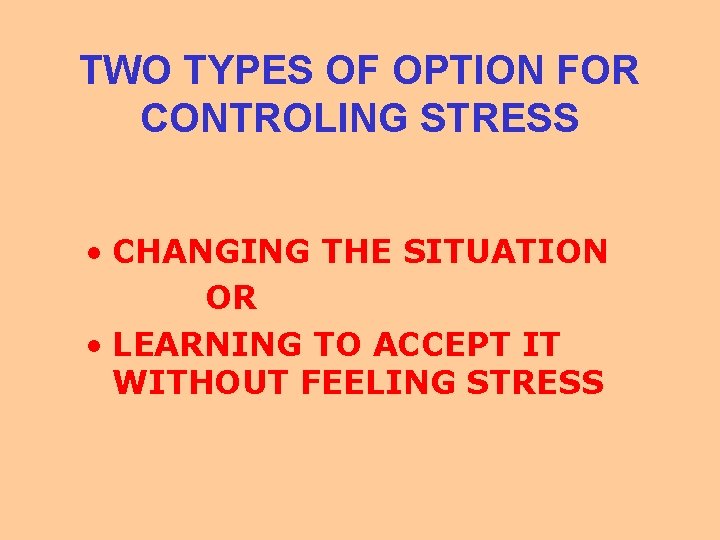 TWO TYPES OF OPTION FOR CONTROLING STRESS

• CHANGING THE SITUATION

OR

• LEARNING TO ACCEPT IT WITHOUT FEELING STRESS